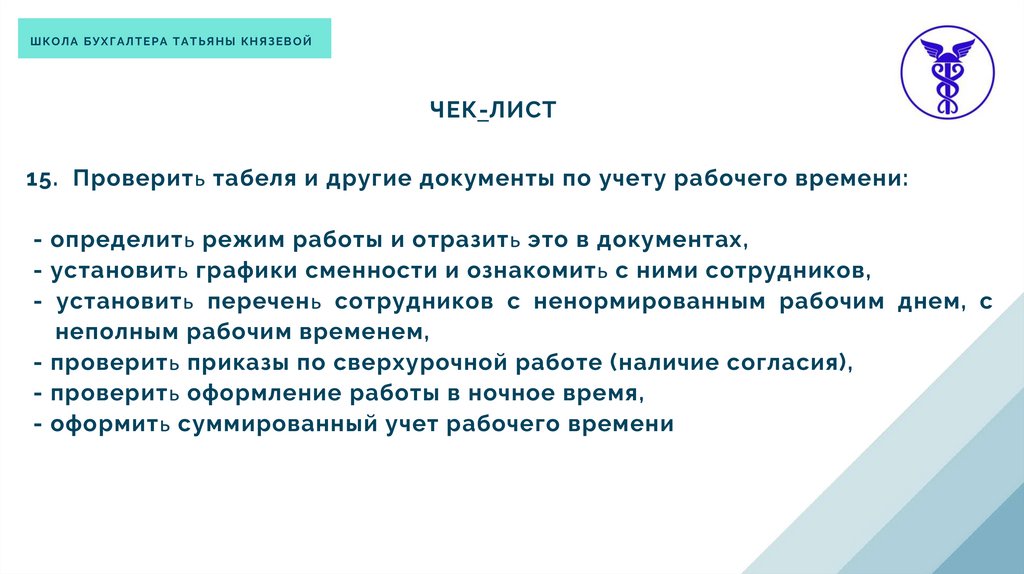 ШКОЛА БУХГАЛТЕРА ТАТЬЯНЫ КНЯЗЕВОЙ

ЧЕК-ЛИСТ

15. Проверить табеля и другие документы по учету рабочего времени:

- определить режим работы и отразить это в документах,
- установить графики сменности и ознакомить с ними сотрудников,
- установить перечень сотрудников с ненормированным рабочим днем, с неполным рабочим временем,
- проверить приказы по сверхурочной работе (наличие согласия),
- проверить оформление работы в ночное время,
- оформить суммированный учет рабочего времени